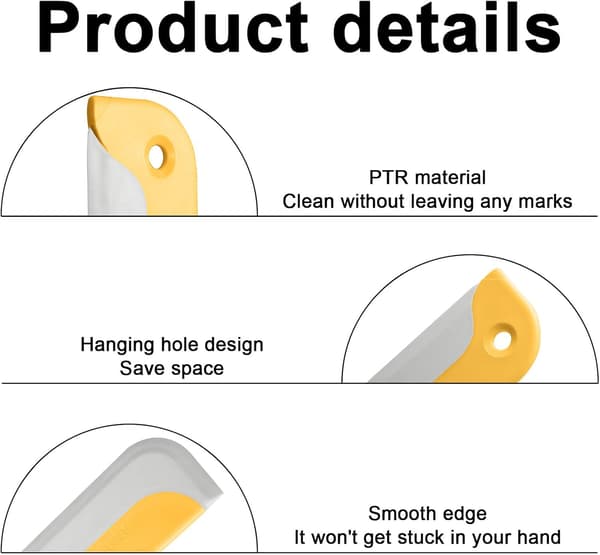 Product details

PTR material
Clean without leaving any marks

Hanging hole design
Save space

Smooth edge
It won't get stuck in your hand